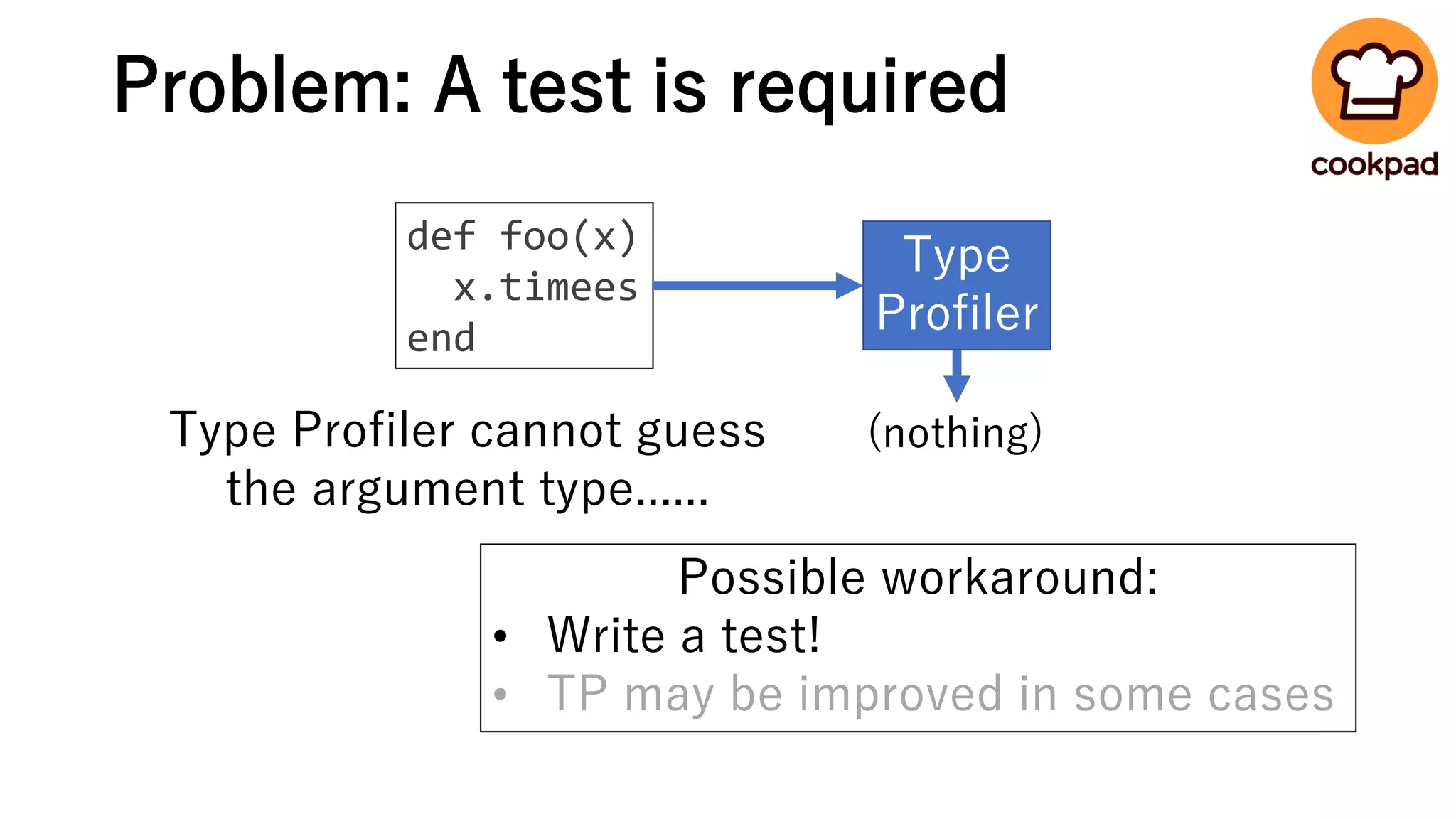 Problem: A test is required

cookpad

def foo(x)
  x.timees
end

Type Profiler

(nothing)

Type Profiler cannot guess the argument type......

Possible workaround:
• Write a test!
• TP may be improved in some cases